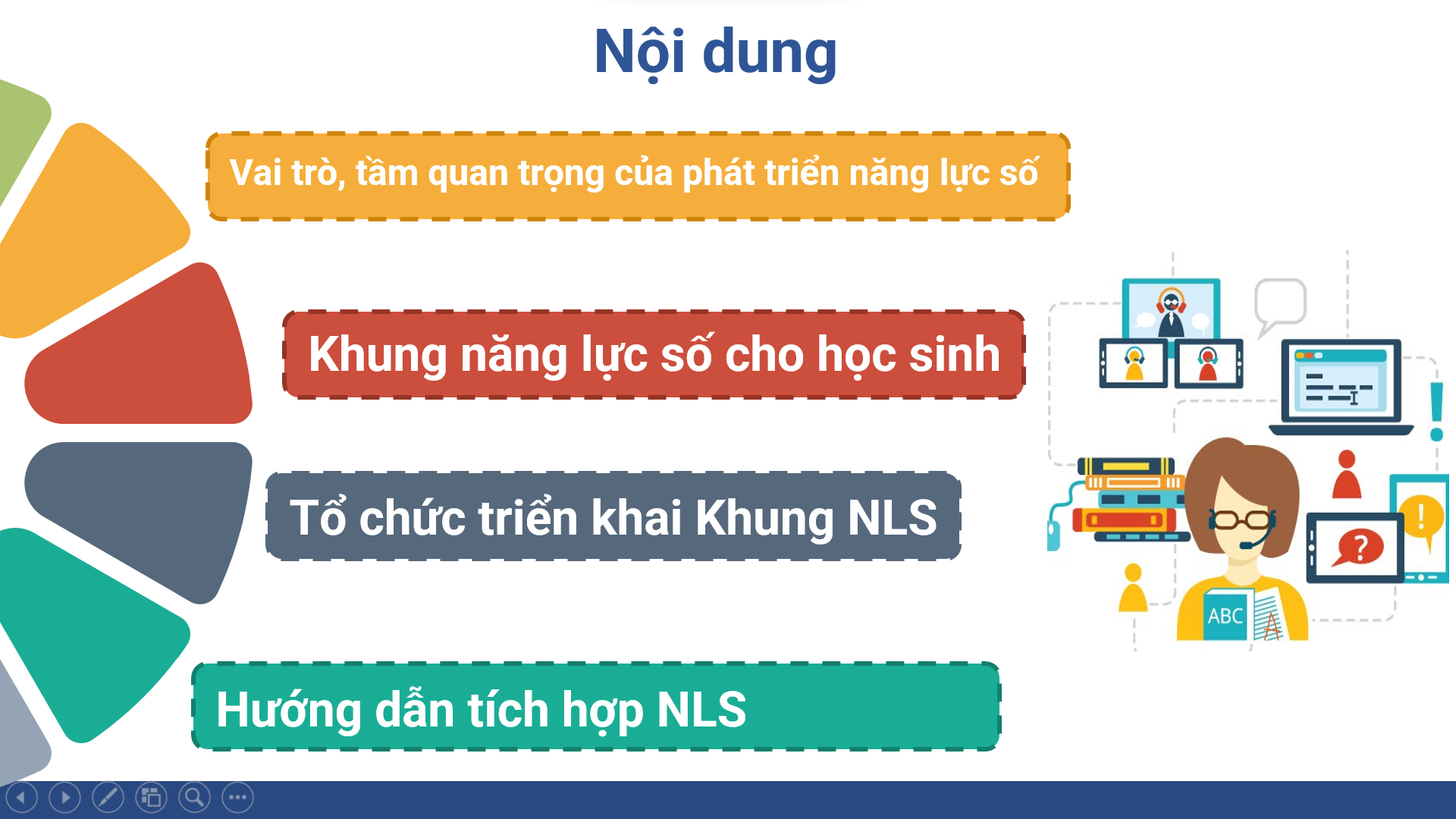 Nội dung

Vai trò, tầm quan trọng của phát triển năng lực số

Khung năng lực số cho học sinh

Tổ chức triển khai Khung NLS

Hướng dẫn tích hợp NLS

ABC